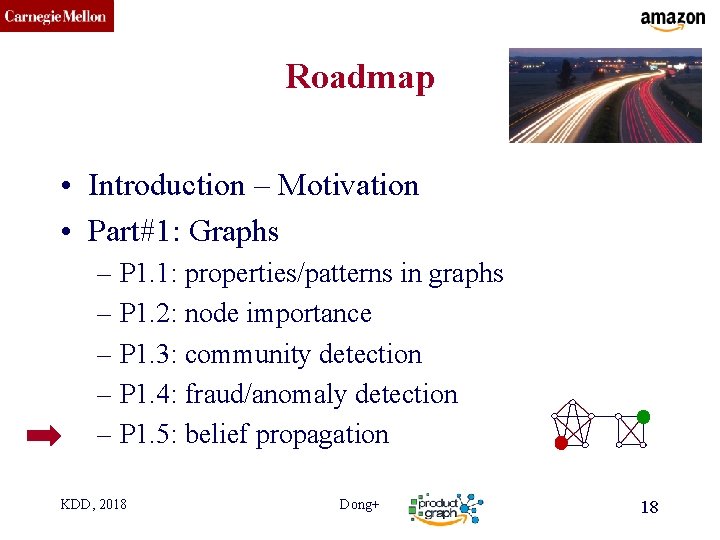 Carnegie Mellon

amazon

Roadmap

• Introduction – Motivation
• Part#1: Graphs
– P1.1: properties/patterns in graphs
– P1.2: node importance
– P1.3: community detection
– P1.4: fraud/anomaly detection
– P1.5: belief propagation

KDD, 2018

Dong+

product graph

18